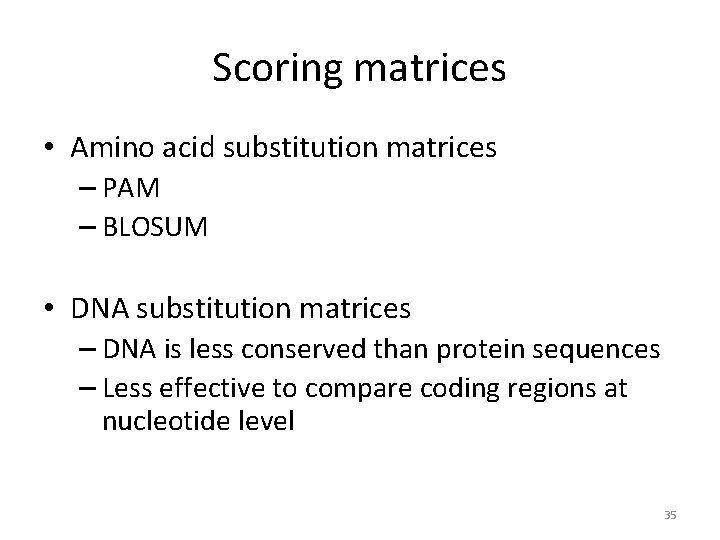 Scoring matrices

• Amino acid substitution matrices
– PAM
– BLOSUM

• DNA substitution matrices
– DNA is less conserved than protein sequences
– Less effective to compare coding regions at nucleotide level

35